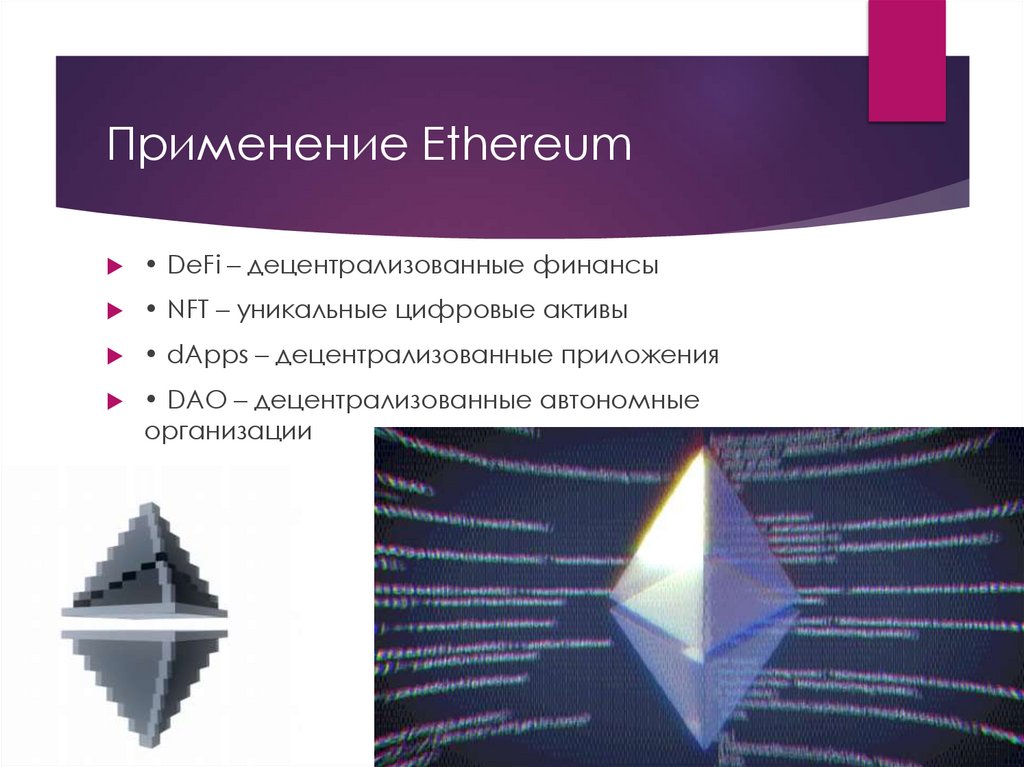 Применение Ethereum

• DeFi – децентрализованные финансы

• NFT – уникальные цифровые активы

• dApps – децентрализованные приложения

• DAO – децентрализованные автономные организации